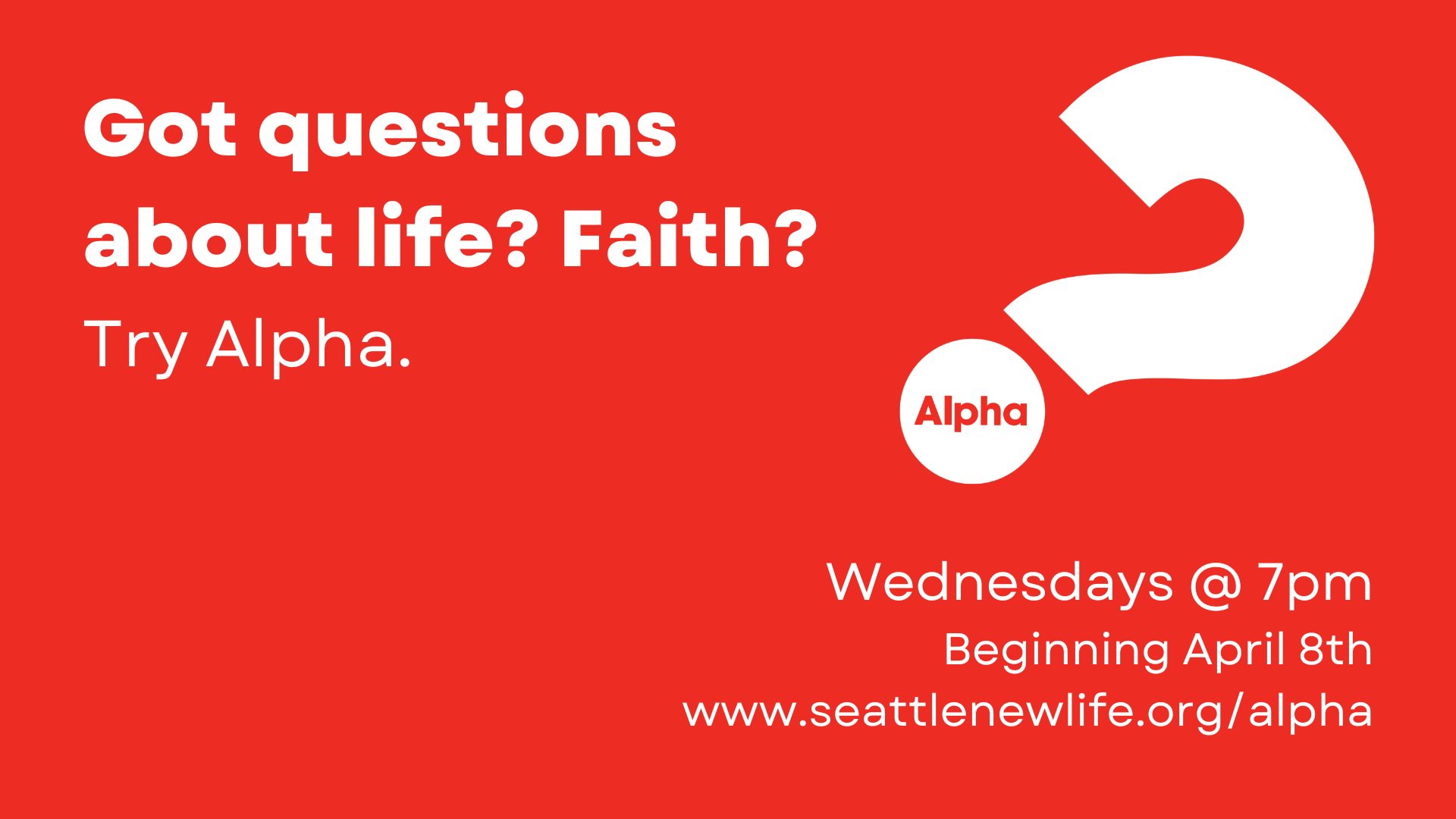 Got questions about life? Faith?
Try Alpha.

Alpha

Wednesdays @ 7pm
Beginning April 8th
www.seattlenewlife.org/alpha